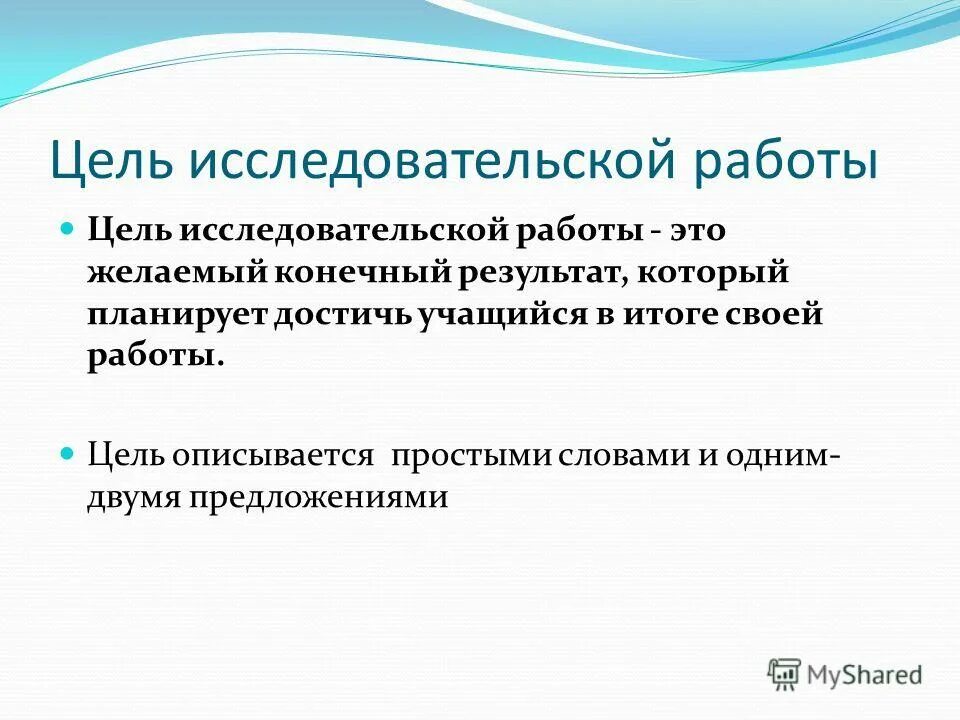 Цель исследовательской работы

Цель исследовательской работы - это желаемый конечный результат, который планирует достичь учащийся в итоге своей работы.

Цель описывается простыми словами и одним-двумя предложениями

MyShared